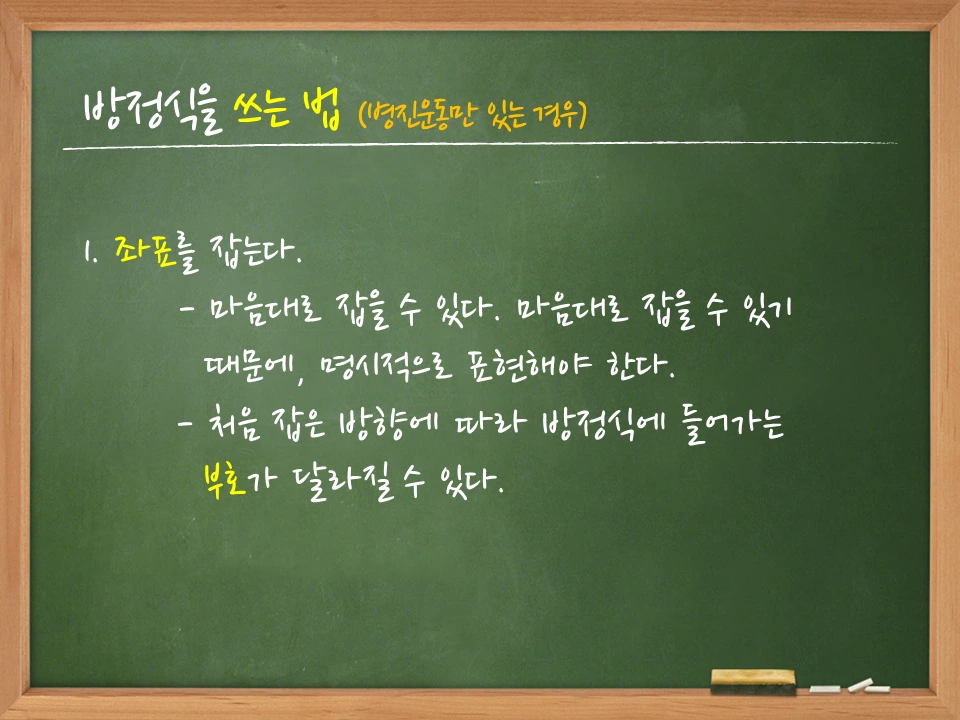 방정식을 쓰는 법 (병진운동만 있는 경우)

1. 좌표를 잡는다.

- 마음대로 잡을 수 있다. 마음대로 잡을 수 있기 때문에, 명시적으로 표현해야 한다.

- 처음 잡은 방향에 따라 방정식에 들어가는 부호가 달라질 수 있다.